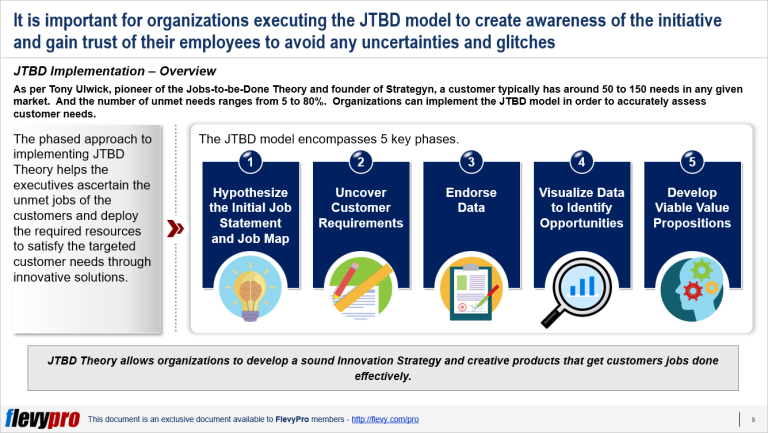 It is important for organizations executing the JTBD model to create awareness of the initiative and gain trust of their employees to avoid any uncertainties and glitches

JTBD Implementation – Overview

As per Tony Ulwick, pioneer of the Jobs-to-be-Done Theory and founder of Strategyn, a customer typically has around 50 to 150 needs in any given market. And the number of unmet needs ranges from 5 to 80%. Organizations can implement the JTBD model in order to accurately assess customer needs.

The phased approach to implementing JTBD Theory helps the executives ascertain the unmet jobs of the customers and deploy the required resources to satisfy the targeted customer needs through innovative solutions.

The JTBD model encompasses 5 key phases.

1
Hypothesize the Initial Job Statement and Job Map

2
Uncover Customer Requirements

3
Endorse Data

4
Visualize Data to Identify Opportunities

5
Develop Viable Value Propositions

JTBD Theory allows organizations to develop a sound Innovation Strategy and creative products that get customers jobs done effectively.

flevypro This document is an exclusive document available to FlevyPro members - http://flevy.com/pro

9